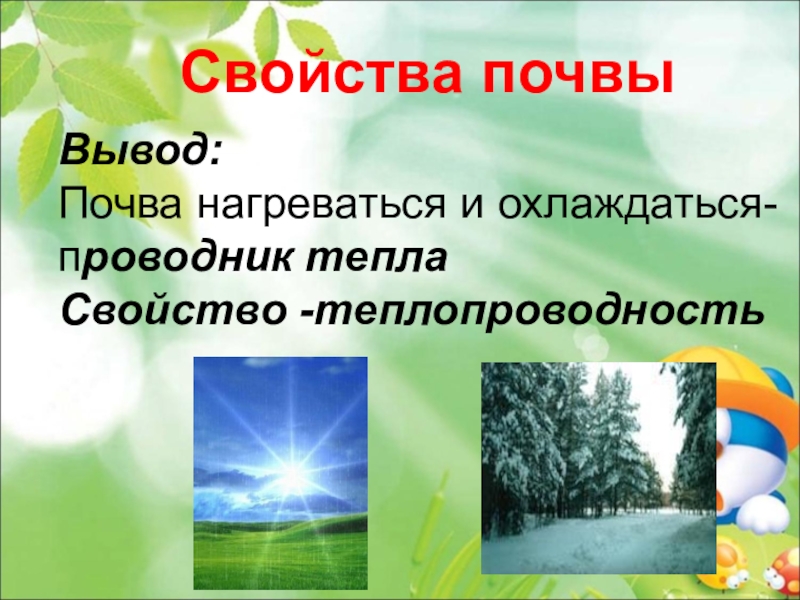 Свойства почвы

Вывод:
Почва нагреваться и охлаждаться-проводник тепла
Свойство -теплопроводность